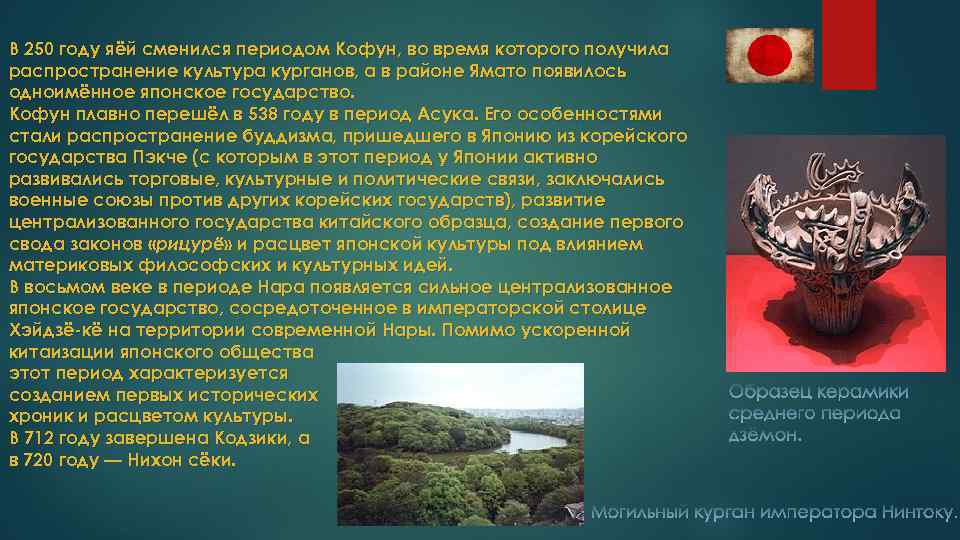 В 250 году яёй сменился периодом Кофун, во время которого получила распространение культура курганов, а в районе Ямато появилось одноимённое японское государство.
Кофун плавно перешёл в 538 году в период Асука. Его особенностями стали распространение буддизма, пришедшего в Японию из корейского государства Пэкче (с которым в этот период у Японии активно развивались торговые, культурные и политические связи, заключались военные союзы против других корейских государств), развитие централизованного государства китайского образца, создание первого свода законов «рицурё» и расцвет японской культуры под влиянием материковых философских и культурных идей.
В восьмом веке в периоде Нара появляется сильное централизованное японское государство, сосредоточенное в императорской столице Хэйдзё-кё на территории современной Нары. Помимо ускоренной китаизации японского общества этот период характеризуется созданием первых исторических хроник и расцветом культуры.
В 712 году завершена Кодзики, а в 720 году — Нихон сёки.

Образец керамики среднего периода дзёмон.

Могильный курган императора Нинтоку.